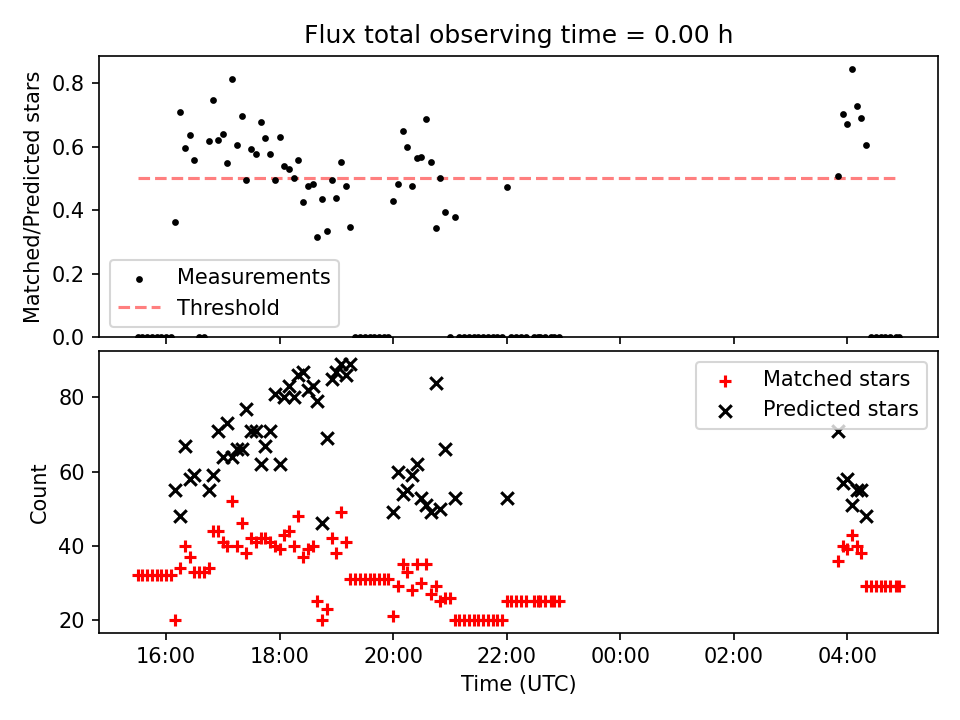 Flux total observing time = 0.00 h

Matched/Predicted stars

0.8
0.6
0.4
0.2
0.0

Measurements
Threshold

Count

80
60
40
20

Matched stars
Predicted stars

16:00
18:00
20:00
22:00
00:00
02:00
04:00

Time (UTC)